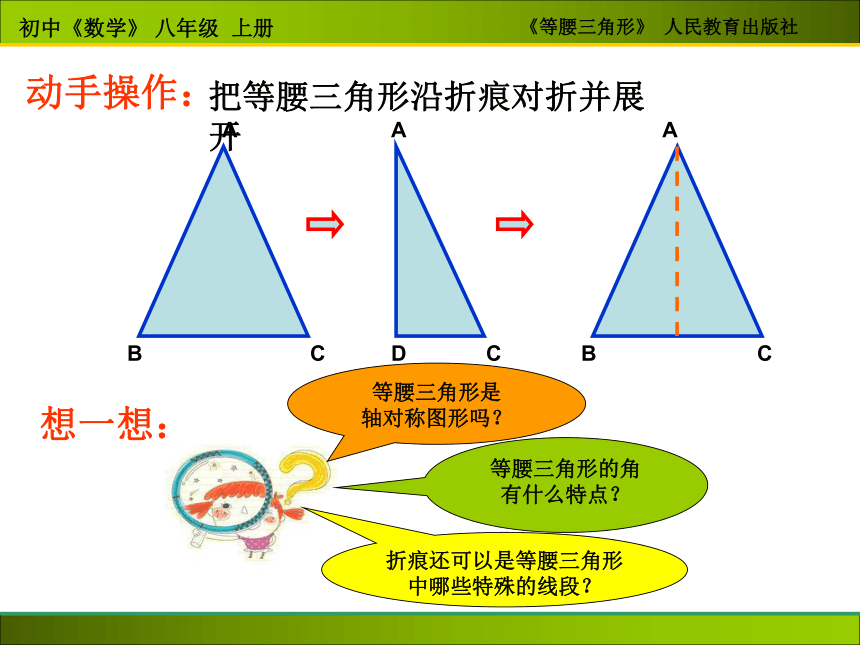 初中《数学》 八年级 上册

《等腰三角形》 人民教育出版社

动手操作：把等腰三角形沿折痕对折并展开

A

B C

A

D C

A

B C

想一想：

等腰三角形是轴对称图形吗？

等腰三角形的角有什么特点？

折痕还可以是等腰三角形中哪些特殊的线段？